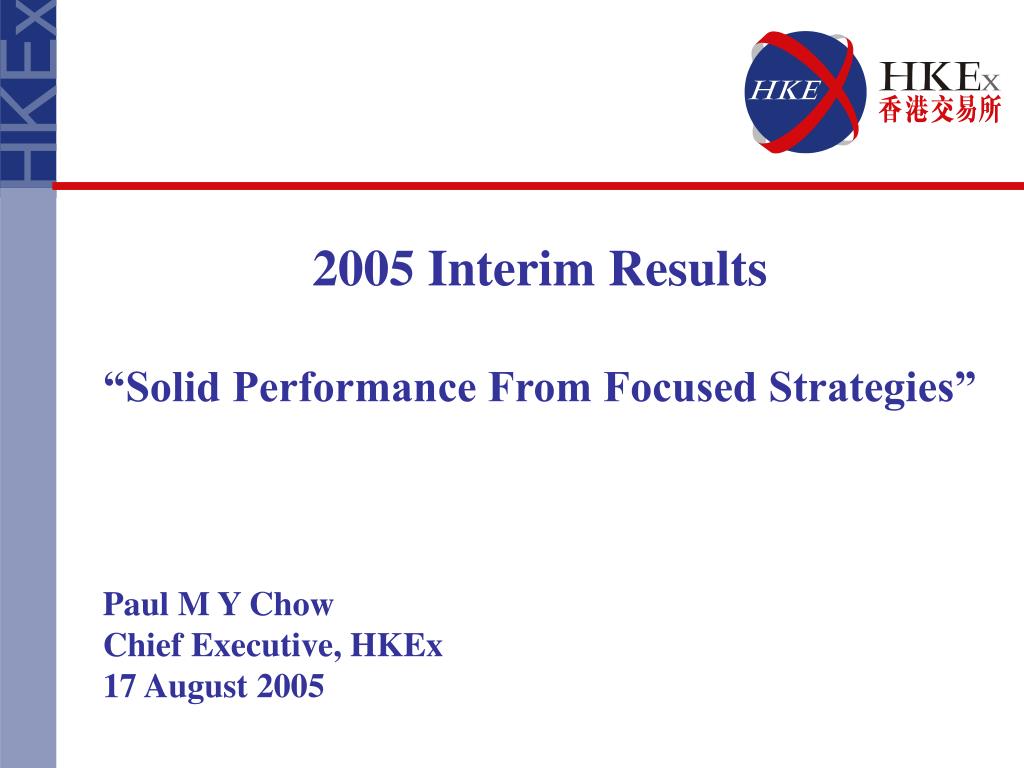 HKEx

HKE

HKEx
香港交易所

2005 Interim Results

“Solid Performance From Focused Strategies”

Paul M Y Chow
Chief Executive, HKEx
17 August 2005